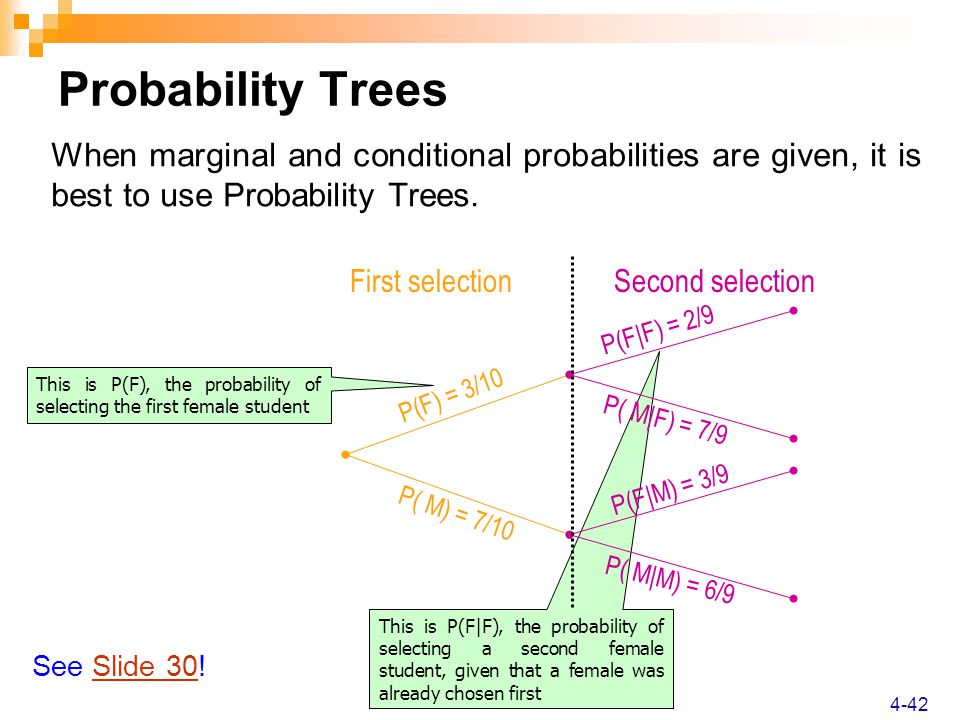 Probability Trees

When marginal and conditional probabilities are given, it is best to use Probability Trees.

First selection

Second selection

This is P(F), the probability of selecting the first female student

P(F) = 3/10

P( M) = 7/10

P(F|F) = 2/9

P( M|F) = 7/9

P(F|M) = 3/9

P( M|M) = 6/9

This is P(F|F), the probability of selecting a second female student, given that a female was already chosen first

See Slide 30!

4-42